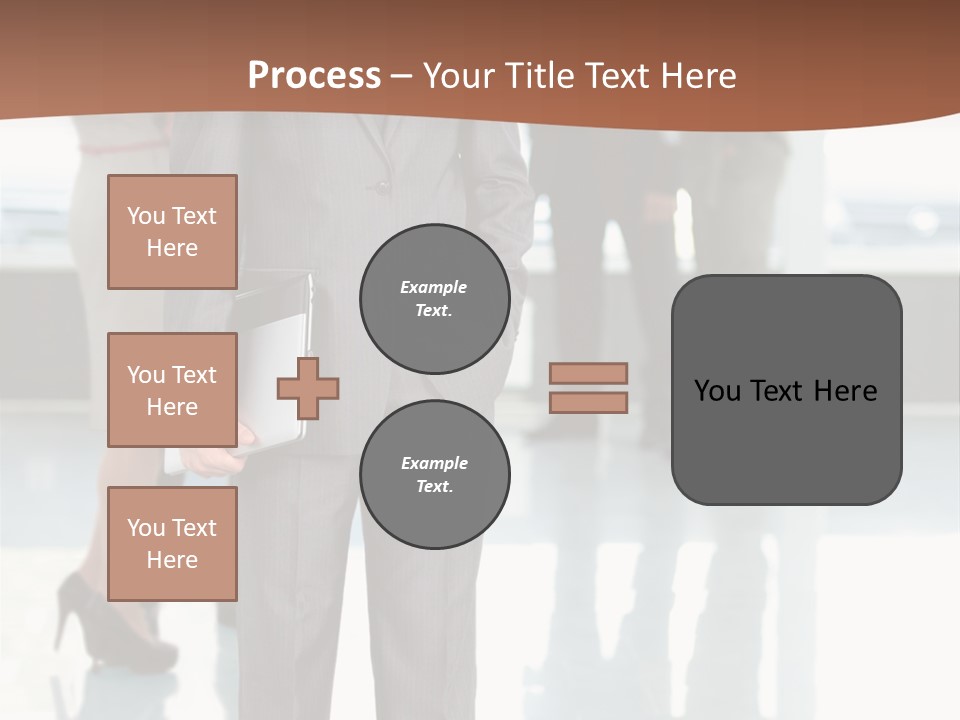 Process – Your Title Text Here

You Text Here

You Text Here

You Text Here

Example Text.

Example Text.

You Text Here